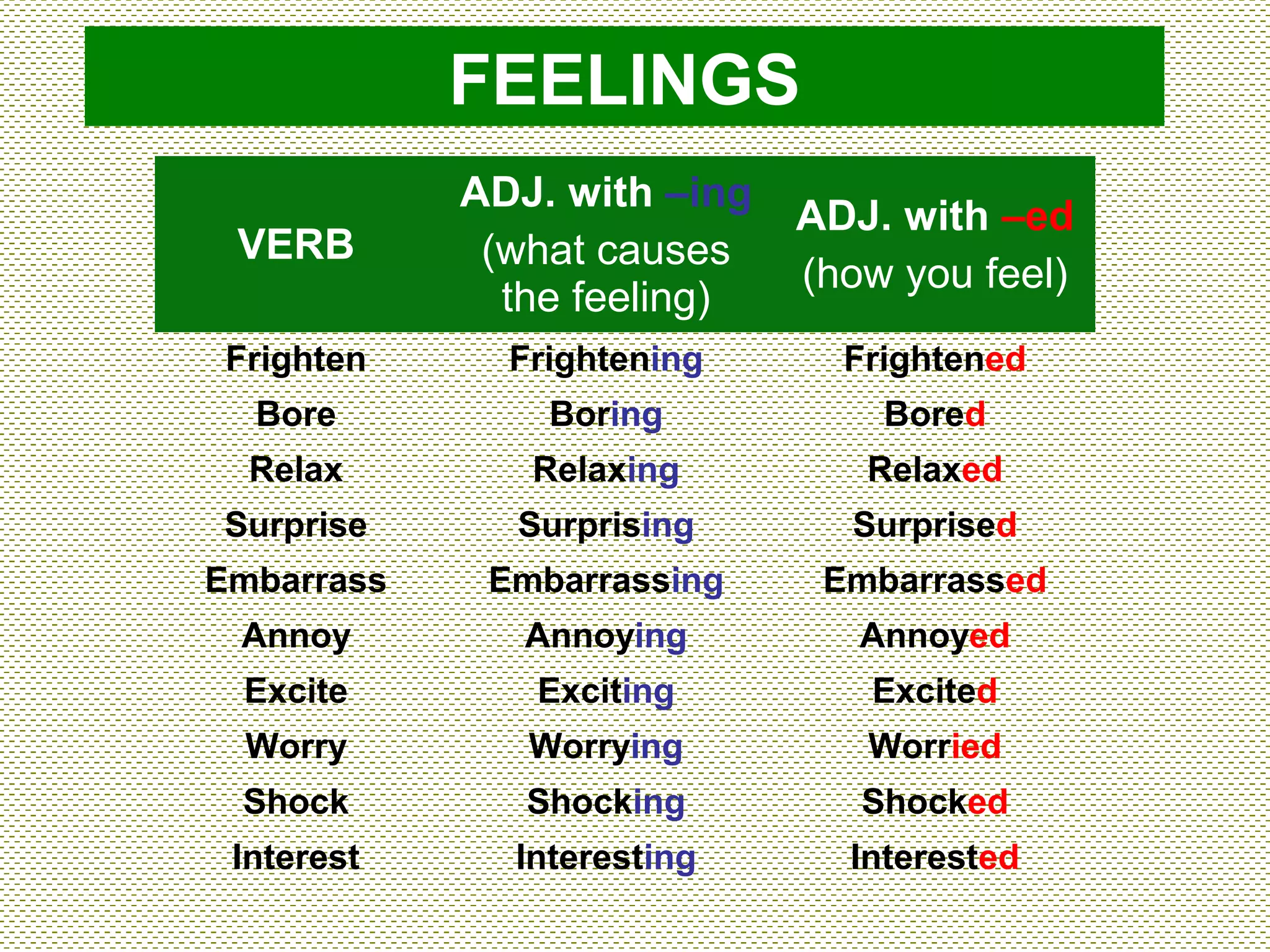 FEELINGS

| VERB | ADJ. with –ing (what causes the feeling) | ADJ. with –ed (how you feel) |
|---|---|---|
| Frighten | Frightening | Frightened |
| Bore | Boring | Bored |
| Relax | Relaxing | Relaxed |
| Surprise | Surprising | Surprised |
| Embarrass | Embarrassing | Embarrassed |
| Annoy | Annoying | Annoyed |
| Excite | Exciting | Excited |
| Worry | Worrying | Worried |
| Shock | Shocking | Shocked |
| Interest | Interesting | Interested |